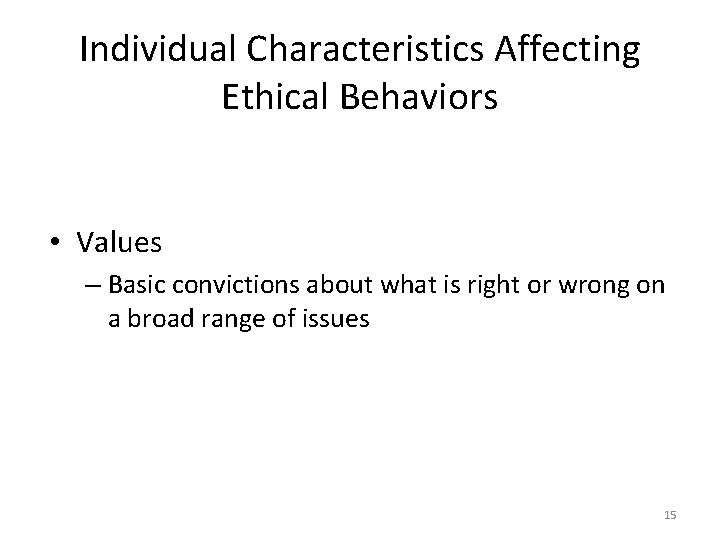 Individual Characteristics Affecting Ethical Behaviors

• Values
– Basic convictions about what is right or wrong on a broad range of issues

15